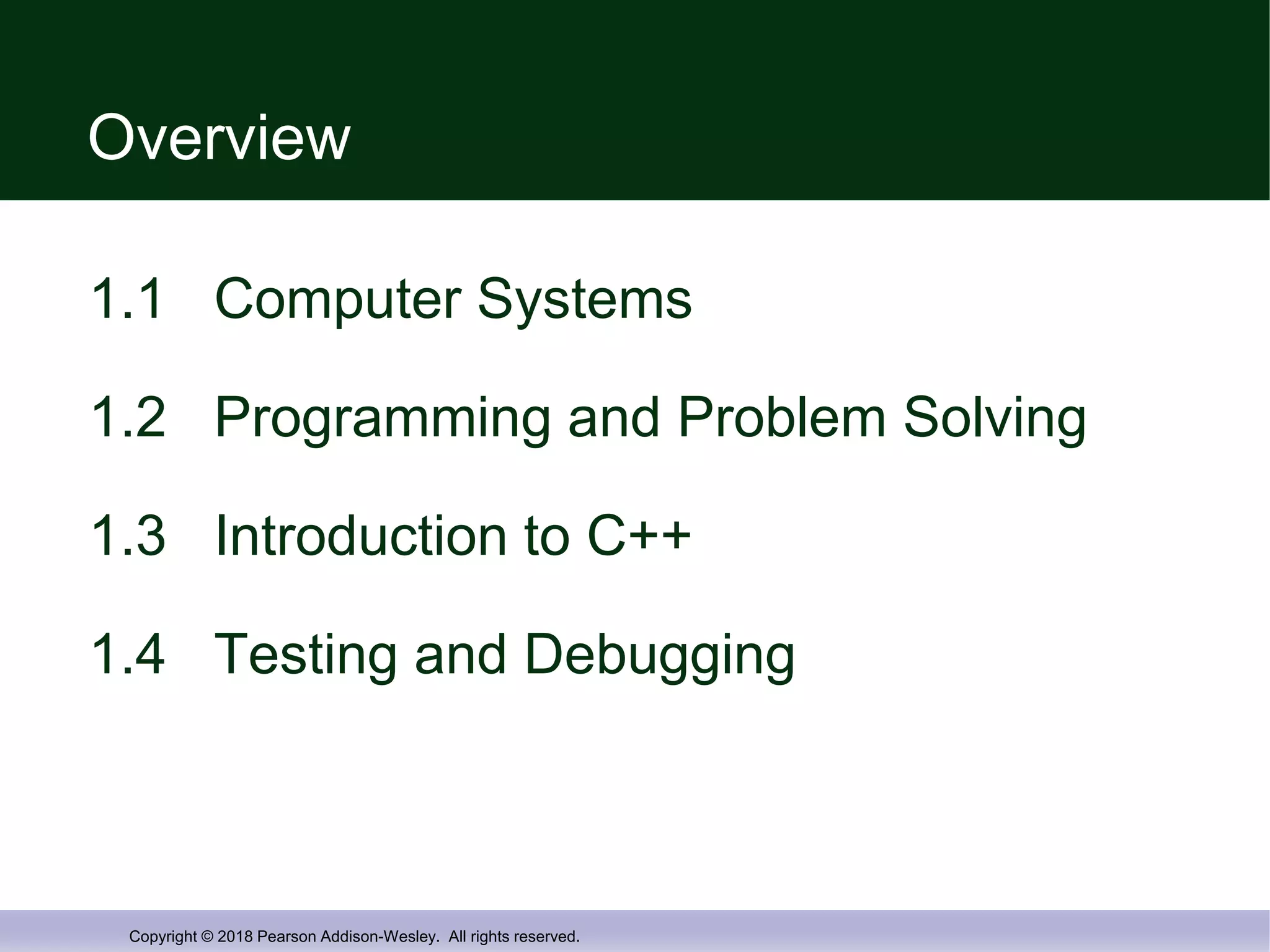 Overview

1.1 Computer Systems

1.2 Programming and Problem Solving

1.3 Introduction to C++

1.4 Testing and Debugging

Copyright © 2018 Pearson Addison-Wesley. All rights reserved.